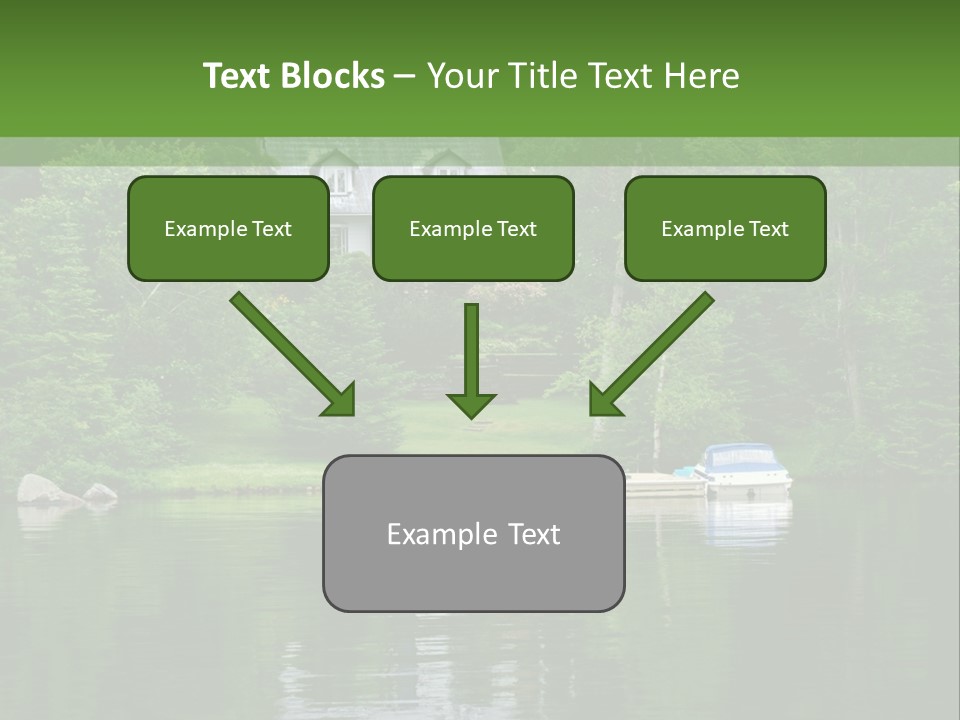 Text Blocks – Your Title Text Here

Example Text

Example Text

Example Text

Example Text